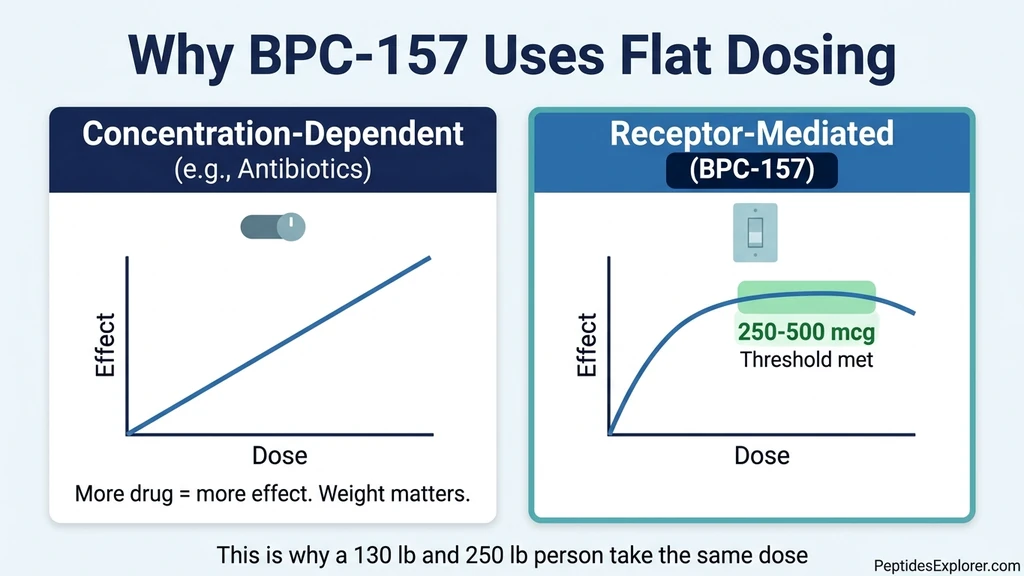 Why BPC-157 Uses Flat Dosing

Concentration-Dependent
(e.g., Antibiotics)

Effect

Dose

More drug = more effect. Weight matters.

Receptor-Mediated
(BPC-157)

Effect

250-500 mcg
Threshold met

Dose

This is why a 130 lb and 250 lb person take the same dose

PeptidesExplorer.com